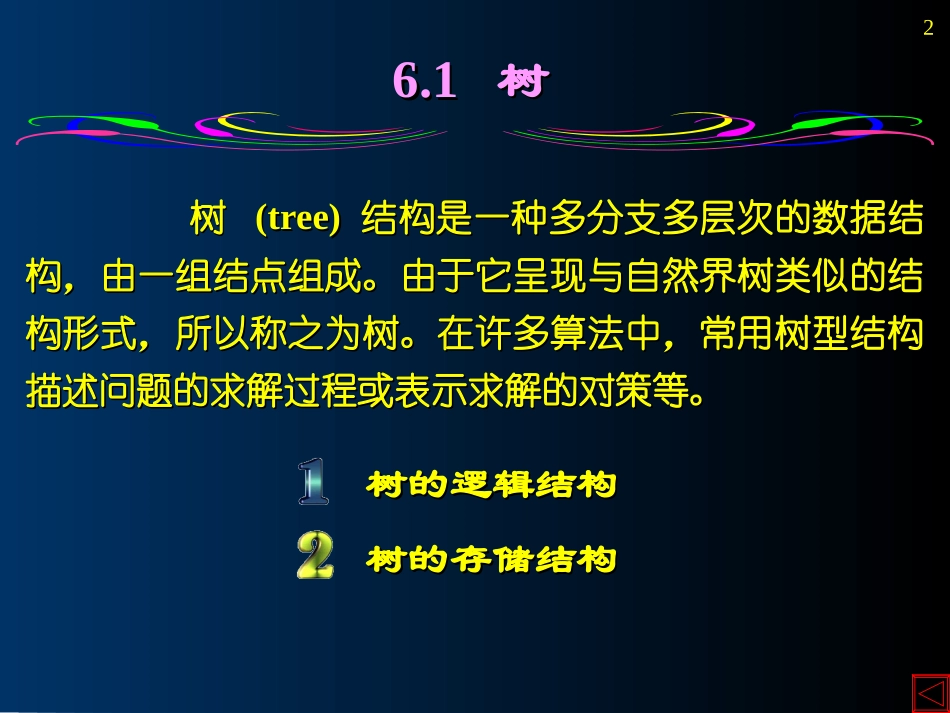 2

6.1 树

树 (tree) 结构是一种多分支多层次的数据结构，由一组结点组成。由于它呈现与自然界树类似的结构形式，所以称之为树。在许多算法中，常用树型结构描述问题的求解过程或表示求解的对策等。

1 树的逻辑结构

2 树的存储结构